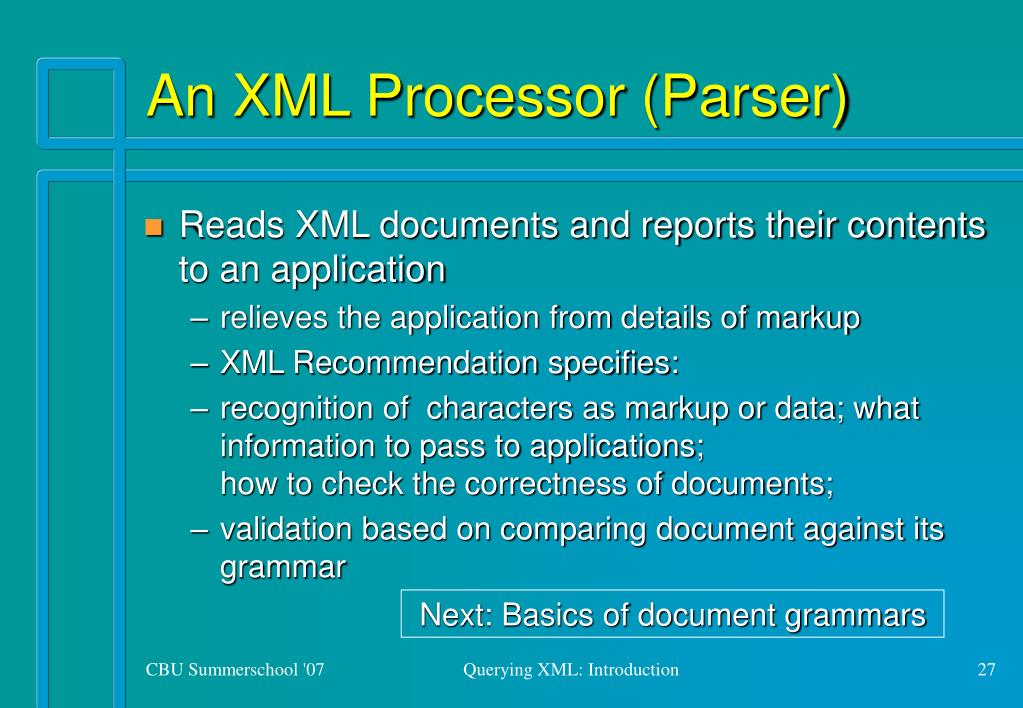 An XML Processor (Parser)

Reads XML documents and reports their contents to an application

– relieves the application from details of markup

– XML Recommendation specifies:

– recognition of characters as markup or data; what information to pass to applications;
how to check the correctness of documents;

– validation based on comparing document against its grammar

Next: Basics of document grammars

CBU Summerschool '07

Querying XML: Introduction

27